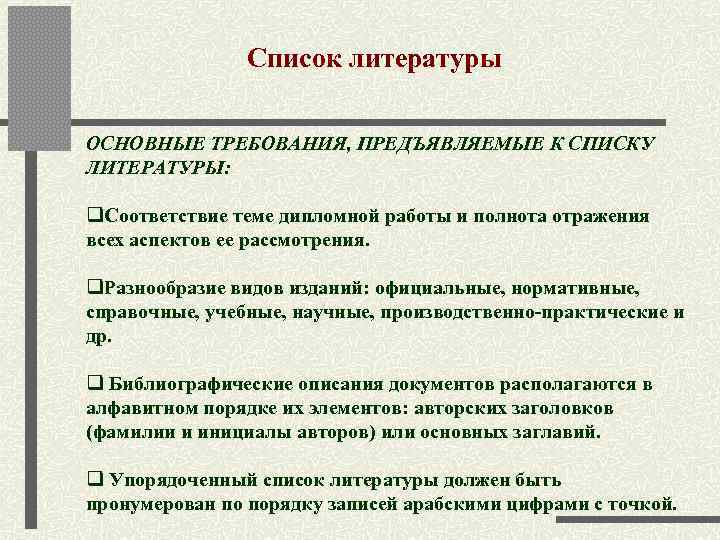 Список литературы

ОСНОВНЫЕ ТРЕБОВАНИЯ, ПРЕДЪЯВЛЯЕМЫЕ К СПИСКУ ЛИТЕРАТУРЫ:

❑Соответствие теме дипломной работы и полнота отражения всех аспектов ее рассмотрения.

❑Разнообразие видов изданий: официальные, нормативные, справочные, учебные, научные, производственно-практические и др.

❑ Библиографические описания документов располагаются в алфавитном порядке их элементов: авторских заголовков (фамилии и инициалы авторов) или основных заглавий.

❑ Упорядоченный список литературы должен быть пронумерован по порядку записей арабскими цифрами с точкой.